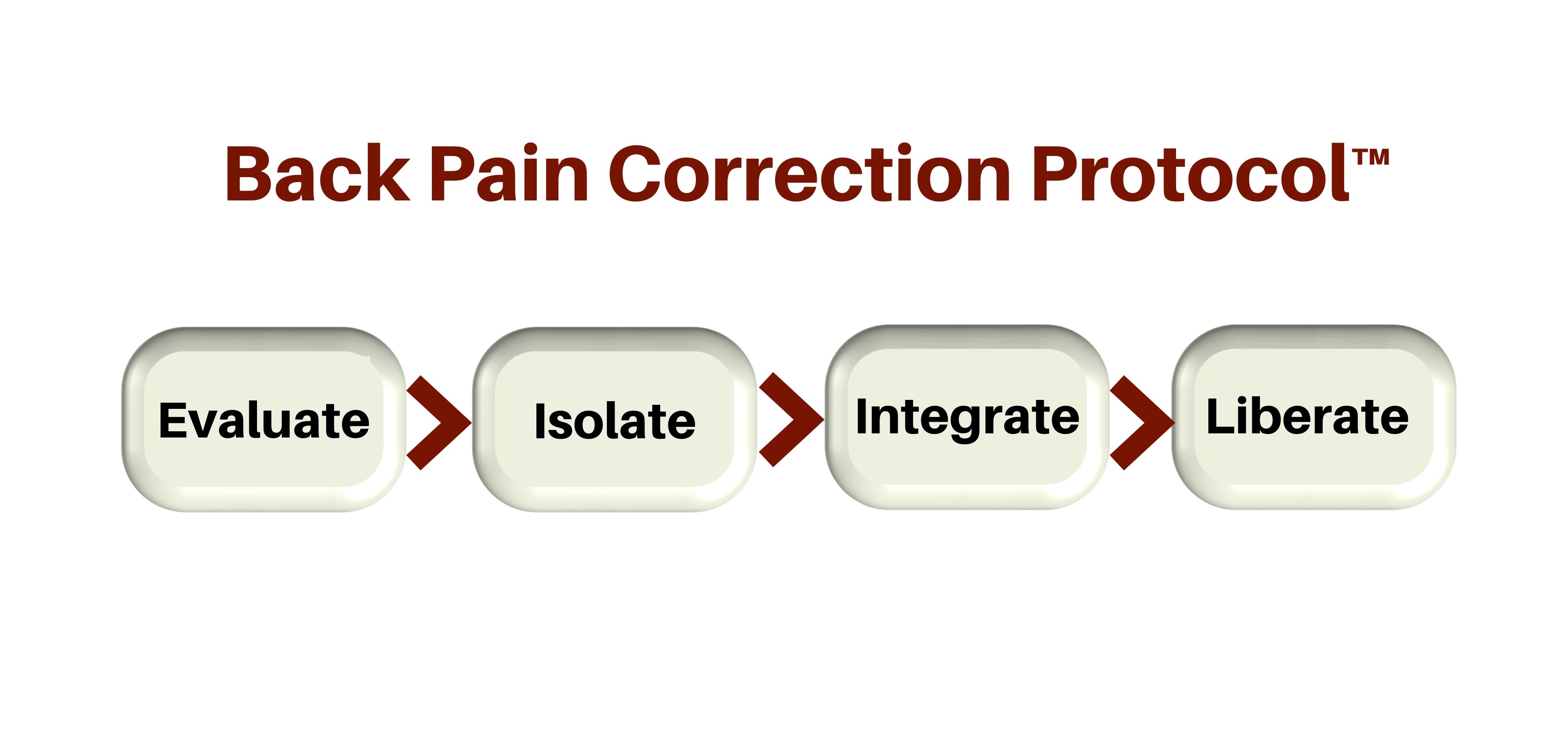 Back Pain Correction Protocol™

Evaluate

Isolate

Integrate

Liberate